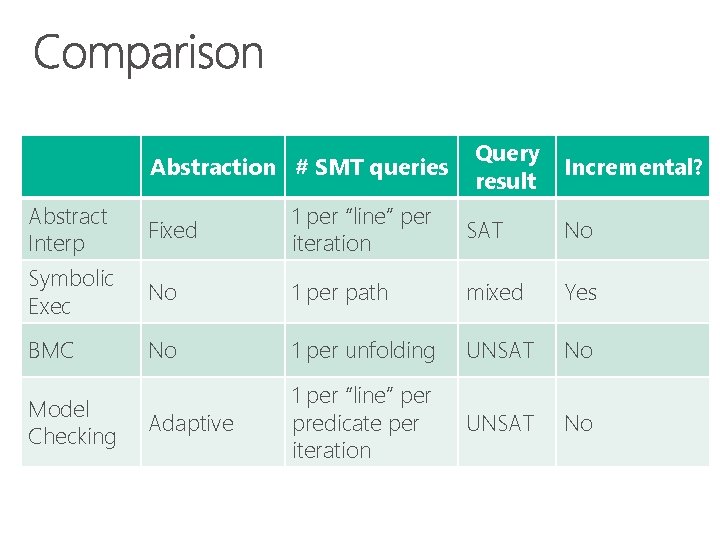 Comparison

| | Abstraction | # SMT queries | Query result | Incremental? |
|---|---|---|---|---|
| Abstract Interp | Fixed | 1 per “line” per iteration | SAT | No |
| Symbolic Exec | No | 1 per path | mixed | Yes |
| BMC | No | 1 per unfolding | UNSAT | No |
| Model Checking | Adaptive | 1 per “line” per predicate per iteration | UNSAT | No |